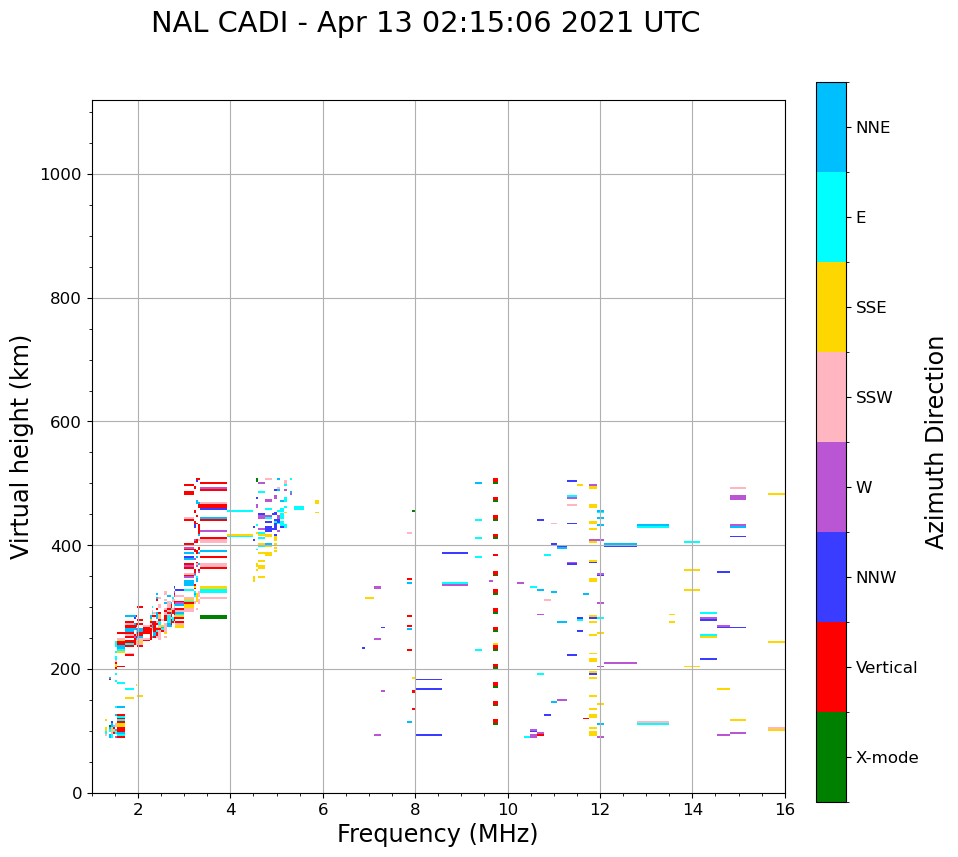 NAL CADI - Apr 13 02:15:06 2021 UTC

Virtual height (km)

1000
800
600
400
200
0

2
4
6
8
10
12
14
16

Frequency (MHz)

NNE
E
SSE
SSW
W
NNW
Vertical
X-mode

Azimuth Direction